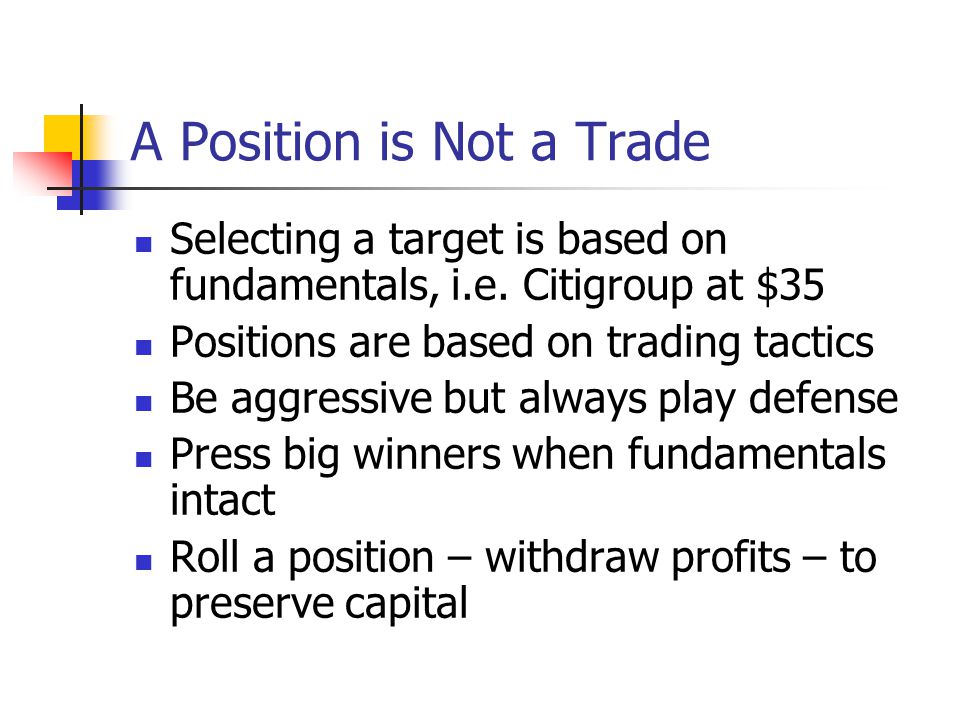 A Position is Not a Trade

- Selecting a target is based on fundamentals, i.e. Citigroup at \$35
- Positions are based on trading tactics
- Be aggressive but always play defense
- Press big winners when fundamentals intact
- Roll a position – withdraw profits – to preserve capital